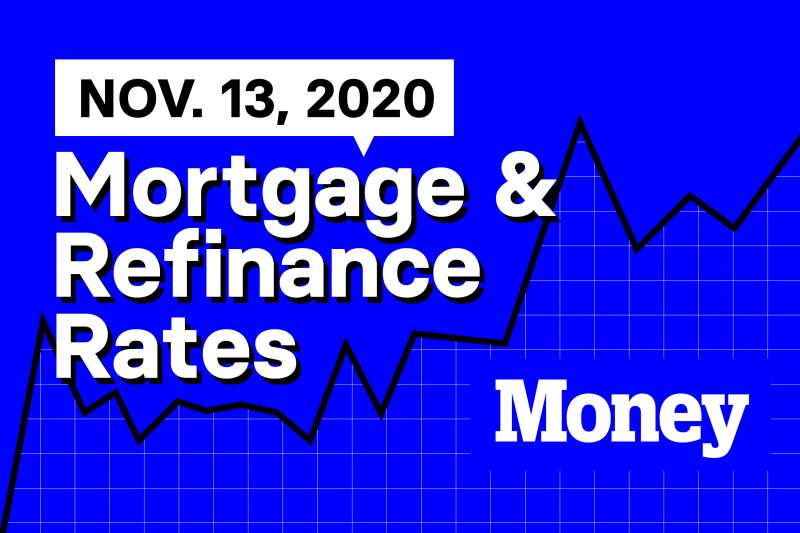 NOV. 13, 2020

Mortgage & Refinance Rates

Money